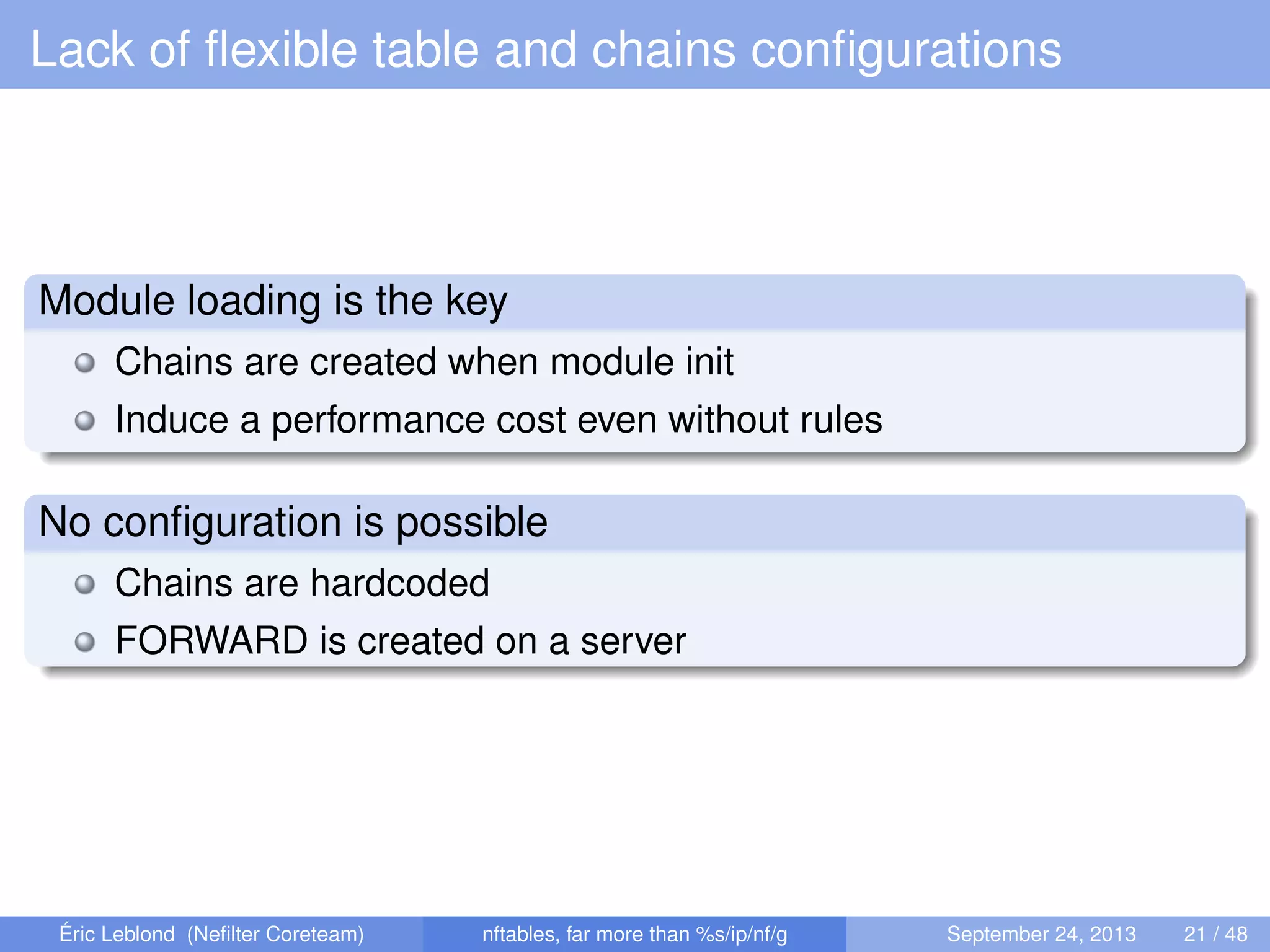 Lack of flexible table and chains configurations

Module loading is the key

Chains are created when module init

Induce a performance cost even without rules

No configuration is possible

Chains are hardcoded

FORWARD is created on a server

Éric Leblond (Nefilter Coreteam) nftables, far more than %s/ip/nf/g September 24, 2013 21 / 48